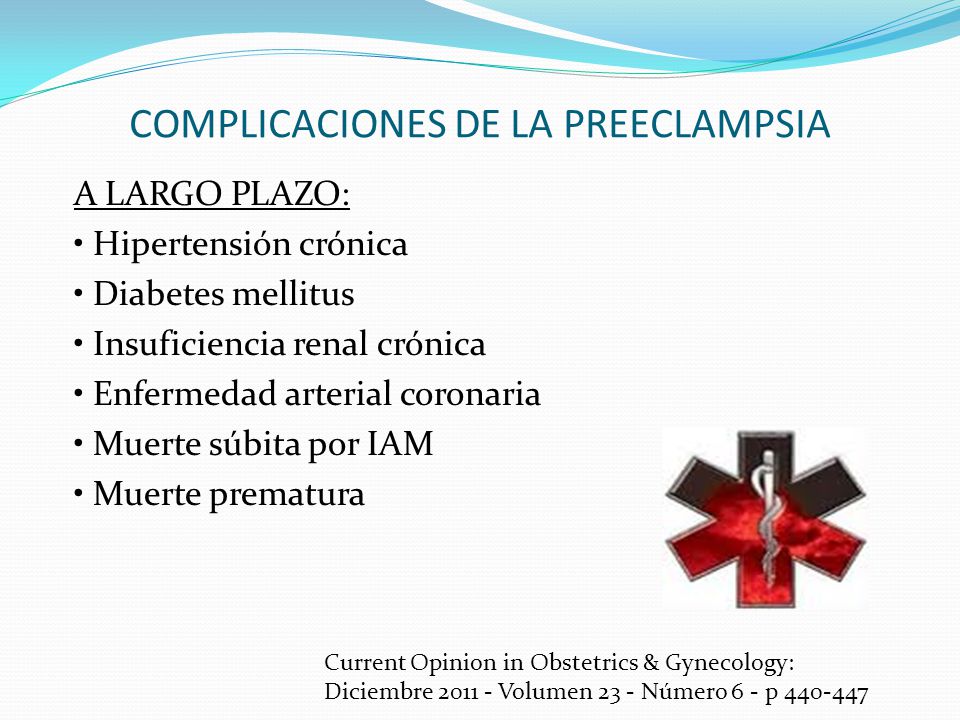 COMPLICACIONES DE LA PREECLAMPSIA

A LARGO PLAZO:

• Hipertensión crónica
• Diabetes mellitus
• Insuficiencia renal crónica
• Enfermedad arterial coronaria
• Muerte súbita por IAM
• Muerte prematura

Current Opinion in Obstetrics & Gynecology:
Diciembre 2011 - Volumen 23 - Número 6 - p 440-447